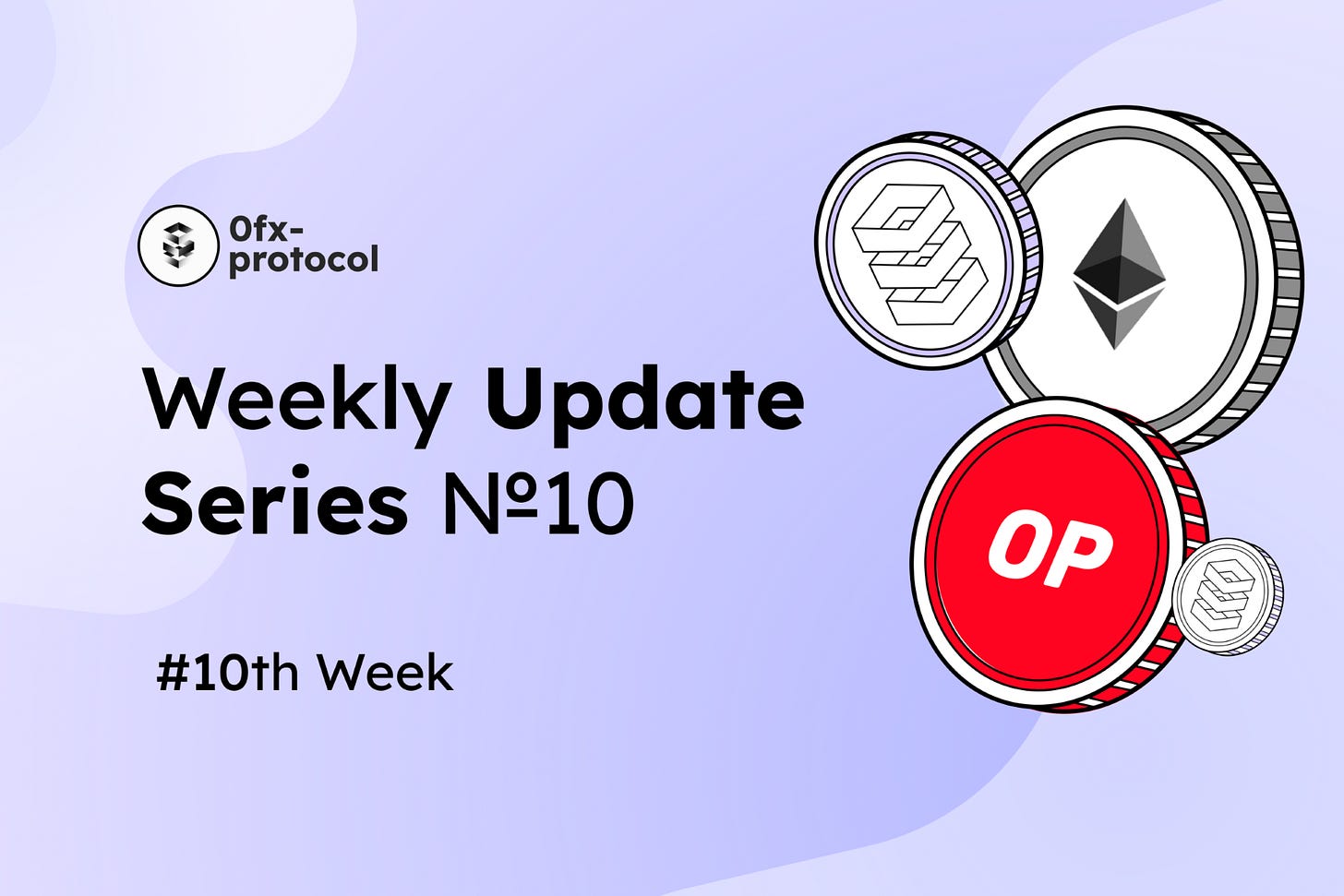 0fx-protocol

Weekly Update Series №10

#10th Week

OP